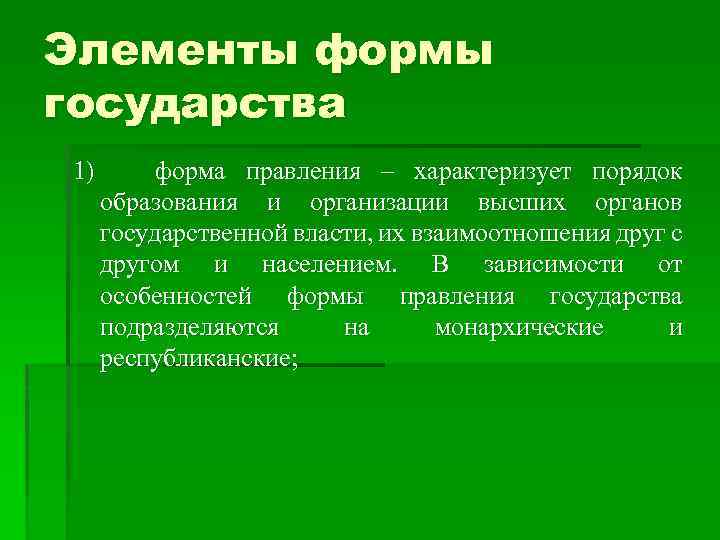 Элементы формы государства

1) форма правления – характеризует порядок образования и организации высших органов государственной власти, их взаимоотношения друг с другом и населением. В зависимости от особенностей формы правления государства подразделяются на монархические и республиканские;